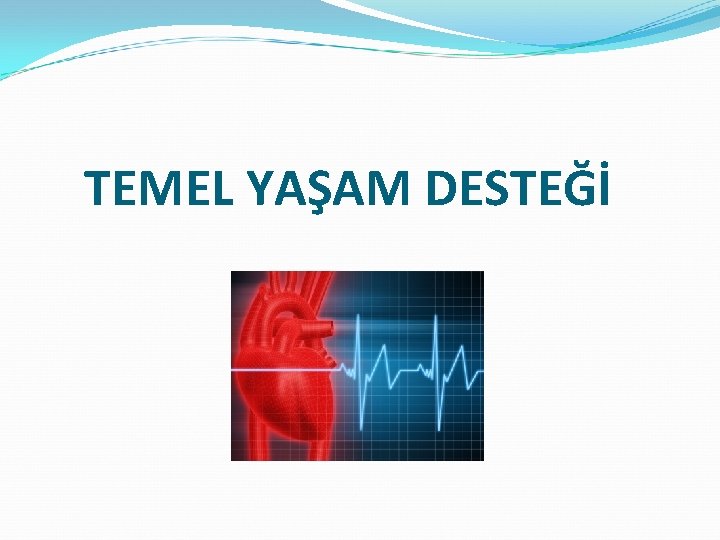 TEMEL YAŞAM DESTEĞİ